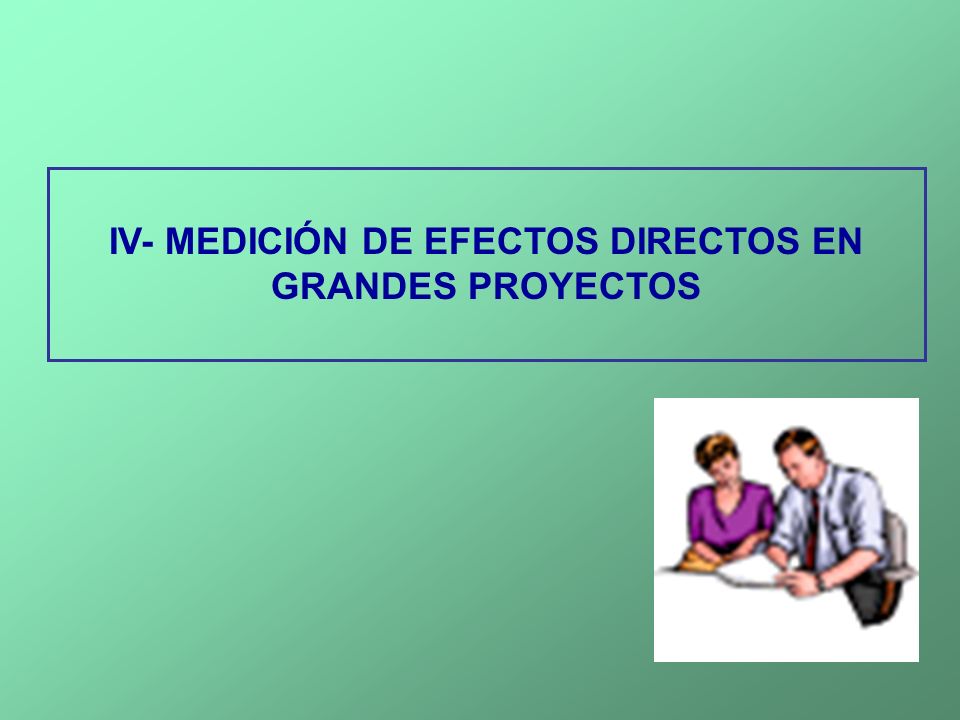 IV- MEDICIÓN DE EFECTOS DIRECTOS EN GRANDES PROYECTOS